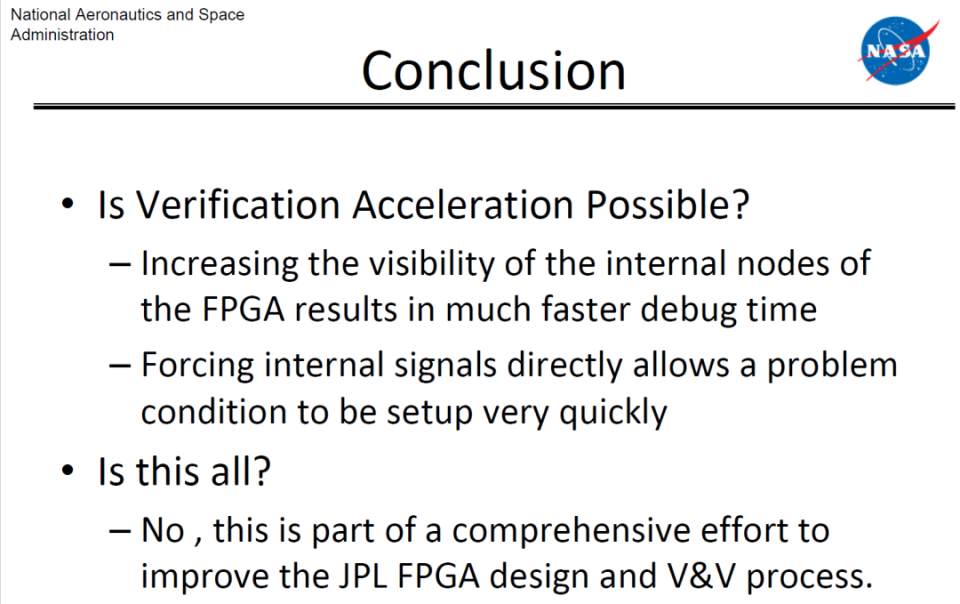 National Aeronautics and Space Administration

NASA

Conclusion

• Is Verification Acceleration Possible?
– Increasing the visibility of the internal nodes of the FPGA results in much faster debug time
– Forcing internal signals directly allows a problem condition to be setup very quickly

• Is this all?
– No , this is part of a comprehensive effort to improve the JPL FPGA design and V&V process.